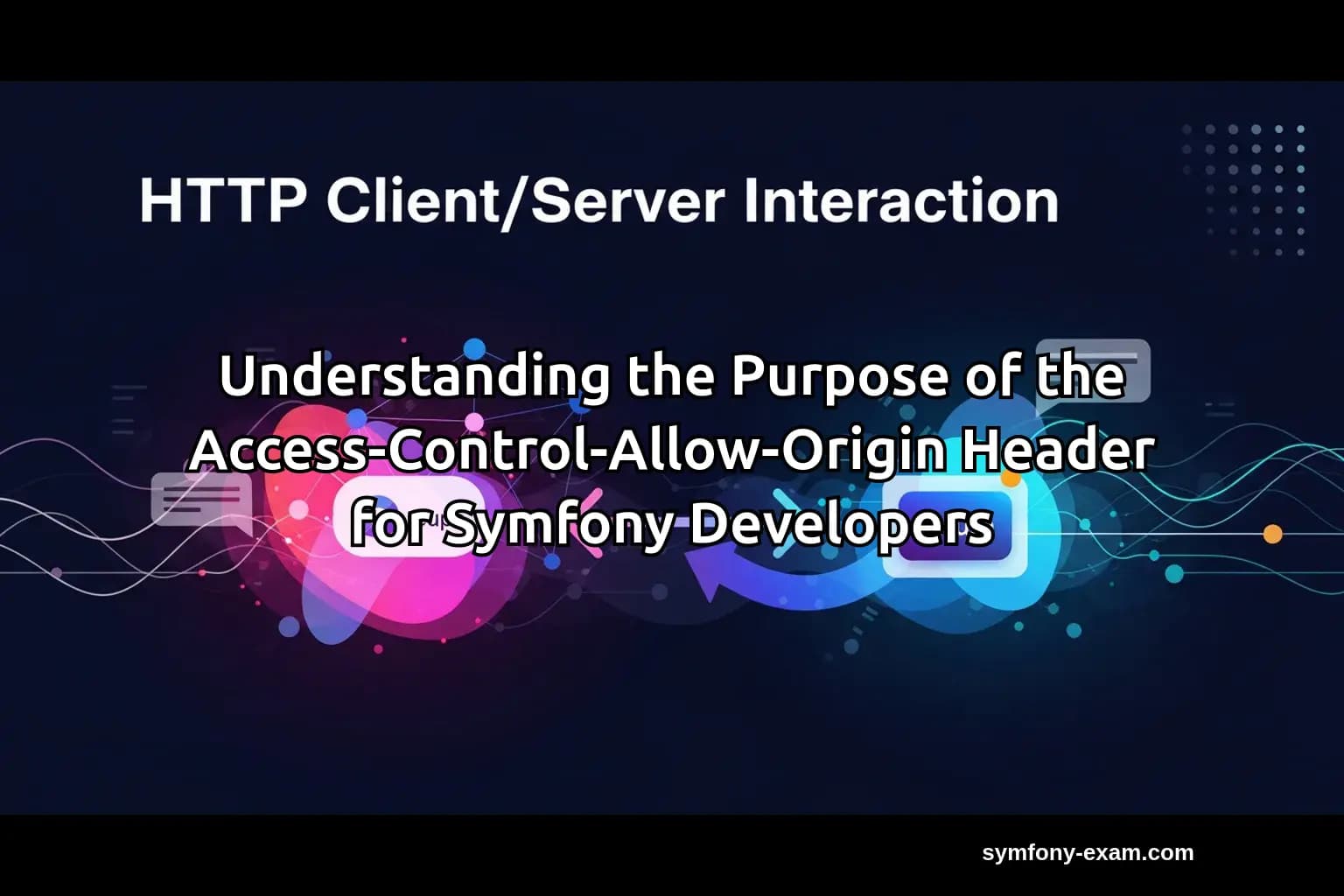 HTTP Client/Server Interaction

Understanding the Purpose of the Access-Control-Allow-Origin Header for Symfony Developers

symfony-exam.com